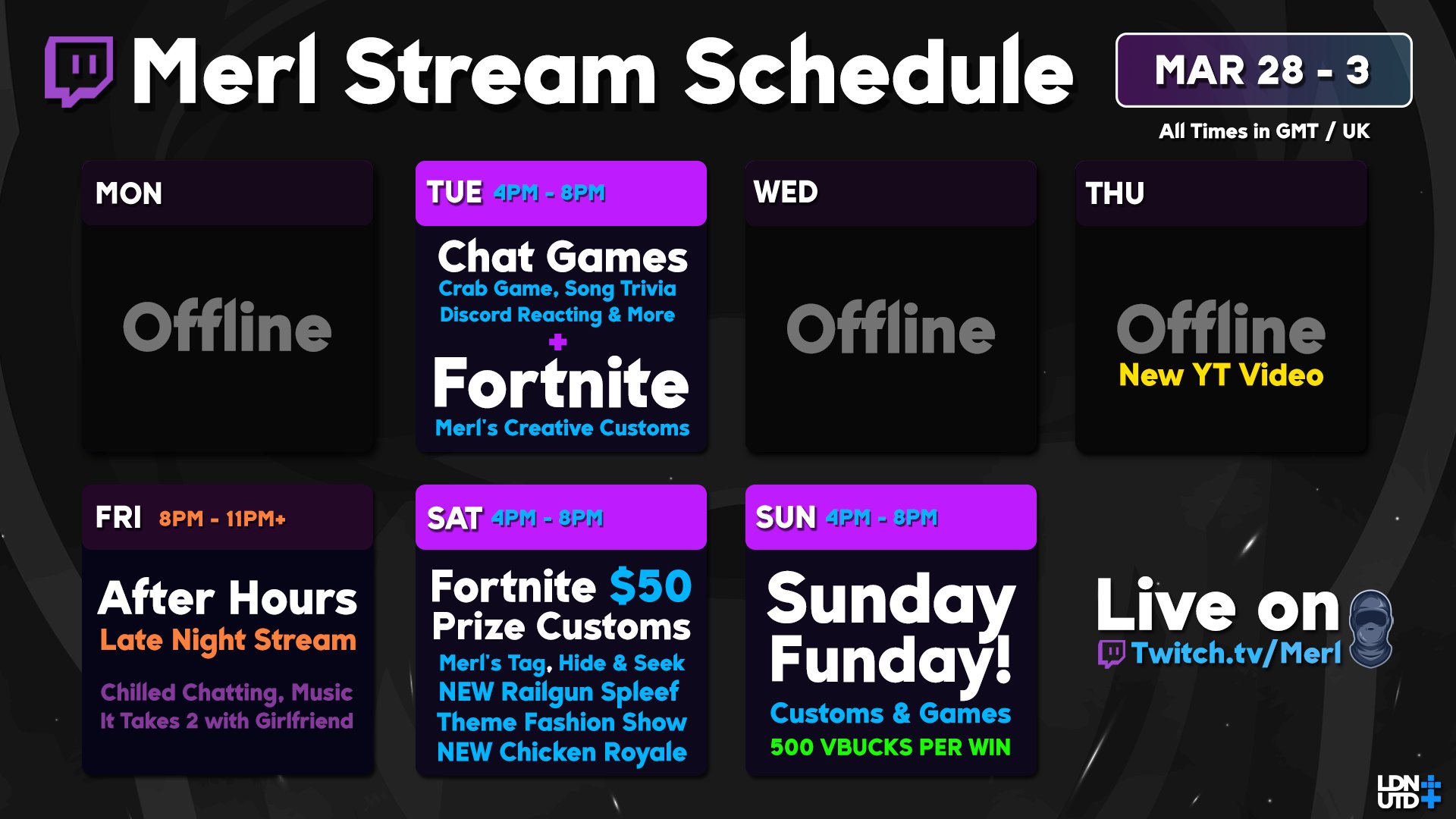 Merl Stream Schedule

MAR 28 - 3

All Times in GMT / UK

MON

Offline

TUE 4PM - 8PM

Chat Games

Crab Game, Song Trivia Discord Reacting & More

+

Fortnite

Merl's Creative Customs

WED

Offline

THU

Offline

New YT Video

FRI 8PM - 11PM+

After Hours

Late Night Stream

Chilled Chatting, Music It Takes 2 with Girlfriend

SAT 4PM - 8PM

Fortnite $50 Prize Customs

Merl's Tag, Hide & Seek
NEW Railgun Spleef
Theme Fashion Show
NEW Chicken Royale

SUN 4PM - 8PM

Sunday Funday!

Customs & Games

500 VBUCKS PER WIN

Live on

Twitch.tv/Merl

LDN UTD